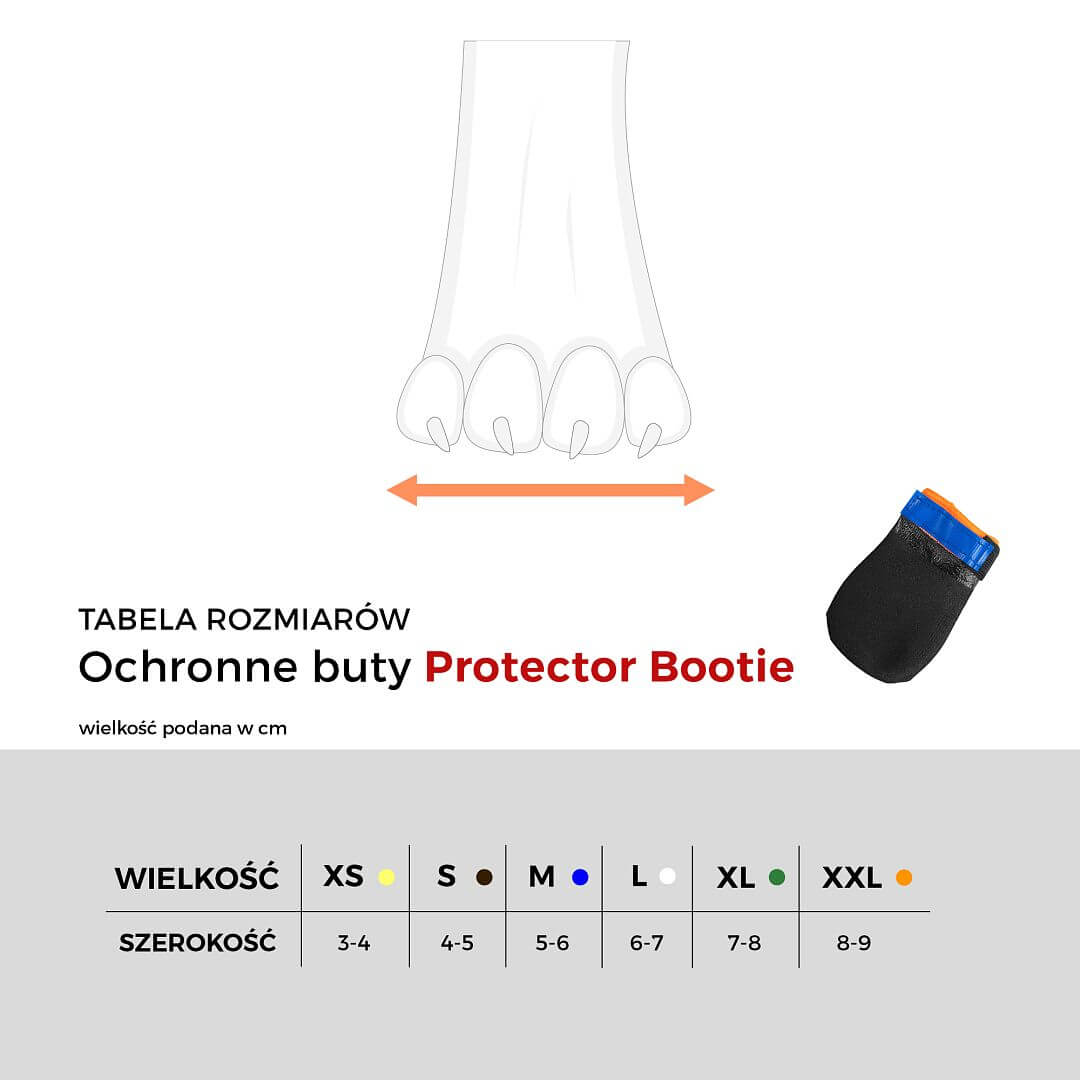 TABELA ROZMIARÓW
Ochronne buty Protector Bootie

wielkość podana w cm

| WIELKOŚĆ | XS | S | M | L | XL | XXL |
|---|---|---|---|---|---|---|
| SZEROKOŚĆ | 3-4 | 4-5 | 5-6 | 6-7 | 7-8 | 8-9 |